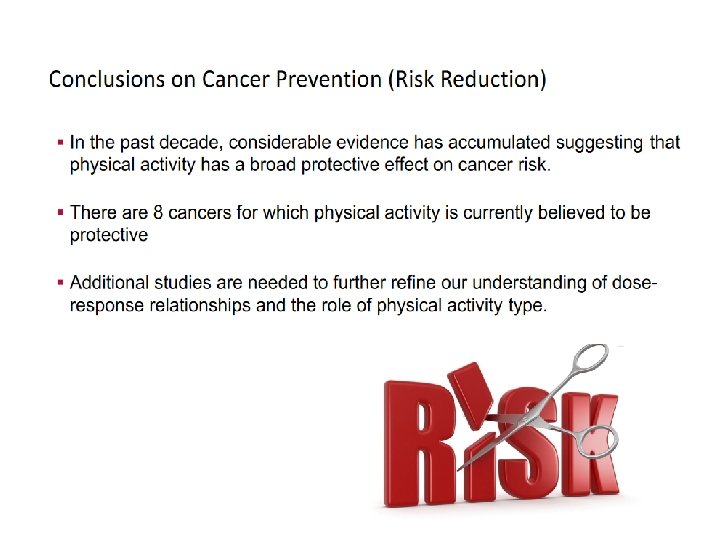 Conclusions on Cancer Prevention (Risk Reduction)

▪ In the past decade, considerable evidence has accumulated suggesting that physical activity has a broad protective effect on cancer risk.

▪ There are 8 cancers for which physical activity is currently believed to be protective

▪ Additional studies are needed to further refine our understanding of dose-response relationships and the role of physical activity type.

RISK